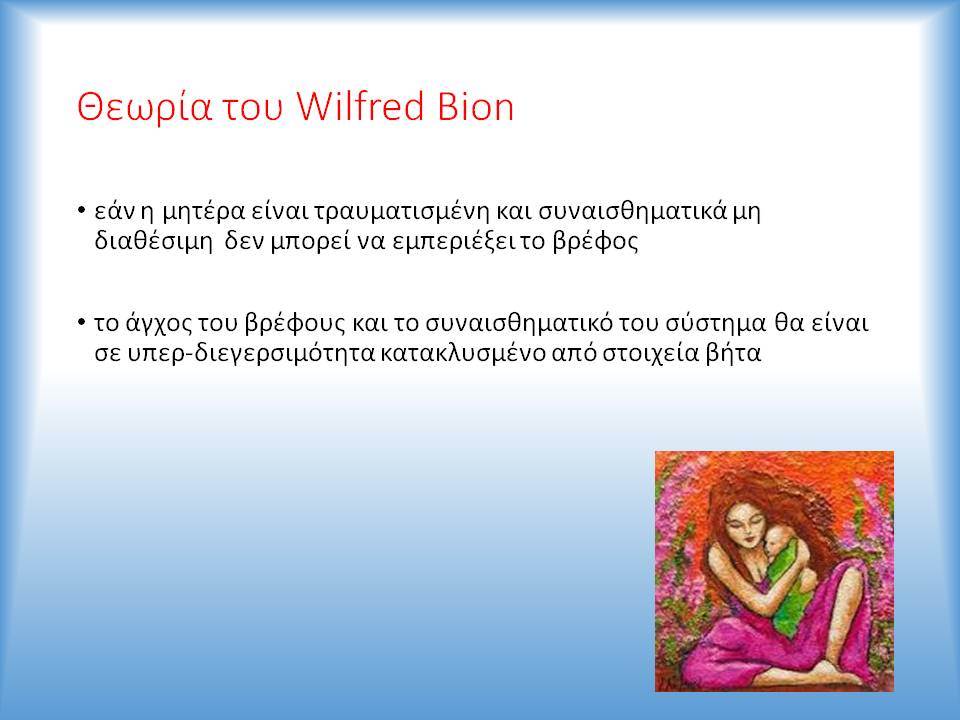 Θεωρία του Wilfred Bion

• εάν η μητέρα είναι τραυματισμένη και συναισθηματικά μη διαθέσιμη δεν μπορεί να εμπεριέξει το βρέφος

• το άγχος του βρέφους και το συναισθηματικό του σύστημα θα είναι σε υπερ-διεγερσιμότητα κατακλυσμένο από στοιχεία βήτα